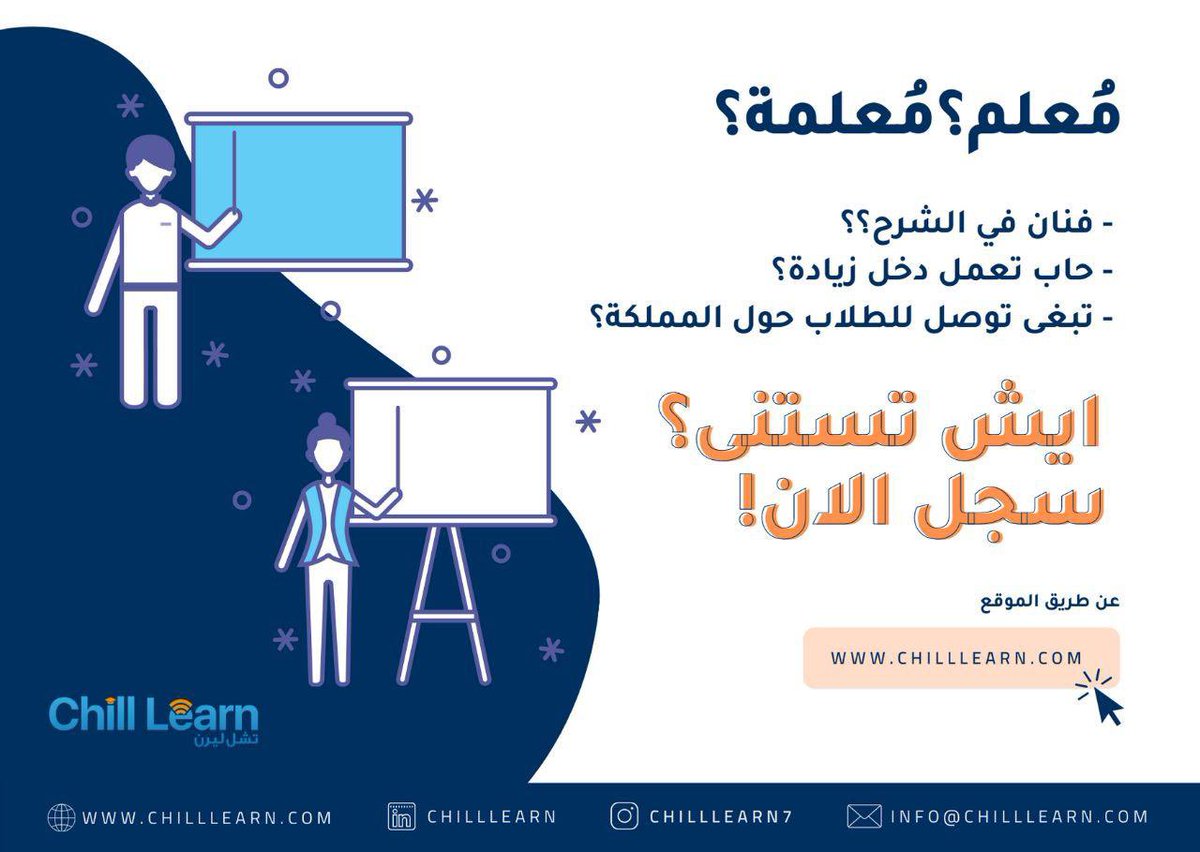 مُعلم؟مُعلمة؟

- فنان في الشرح؟؟
- حاب تعمل دخل زيادة؟
- تبغى توصل للطلاب حول المملكة؟

ايش تستنى؟
سجل الان!

عن طريق الموقع

WWW.CHILLLEARN.COM

Chill Learn
تشل ليرن

WWW.CHILLLEARN.COM
CHILLLEARN
CHILLLEARN7
INFO@CHILLLEARN.COM